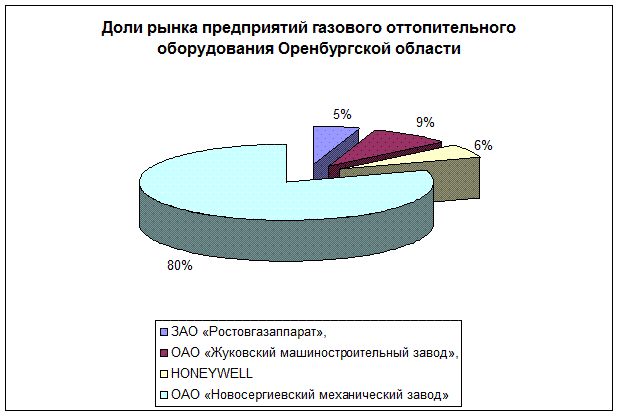 Доли рынка предприятий газового оттопительного оборудования Оренбургской области

5%

9%

6%

80%

ЗАО «Ростовгазаппарат»,
ОАО «Жуковский машиностроительный завод»,
HONEYWELL
ОАО «Новосергиевский механический завод»